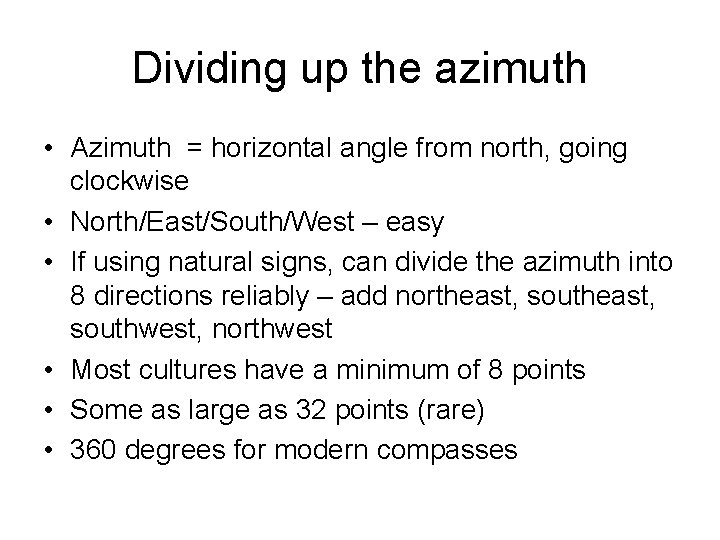 Dividing up the azimuth

• Azimuth = horizontal angle from north, going clockwise
• North/East/South/West – easy
• If using natural signs, can divide the azimuth into 8 directions reliably – add northeast, southeast, southwest, northwest
• Most cultures have a minimum of 8 points
• Some as large as 32 points (rare)
• 360 degrees for modern compasses